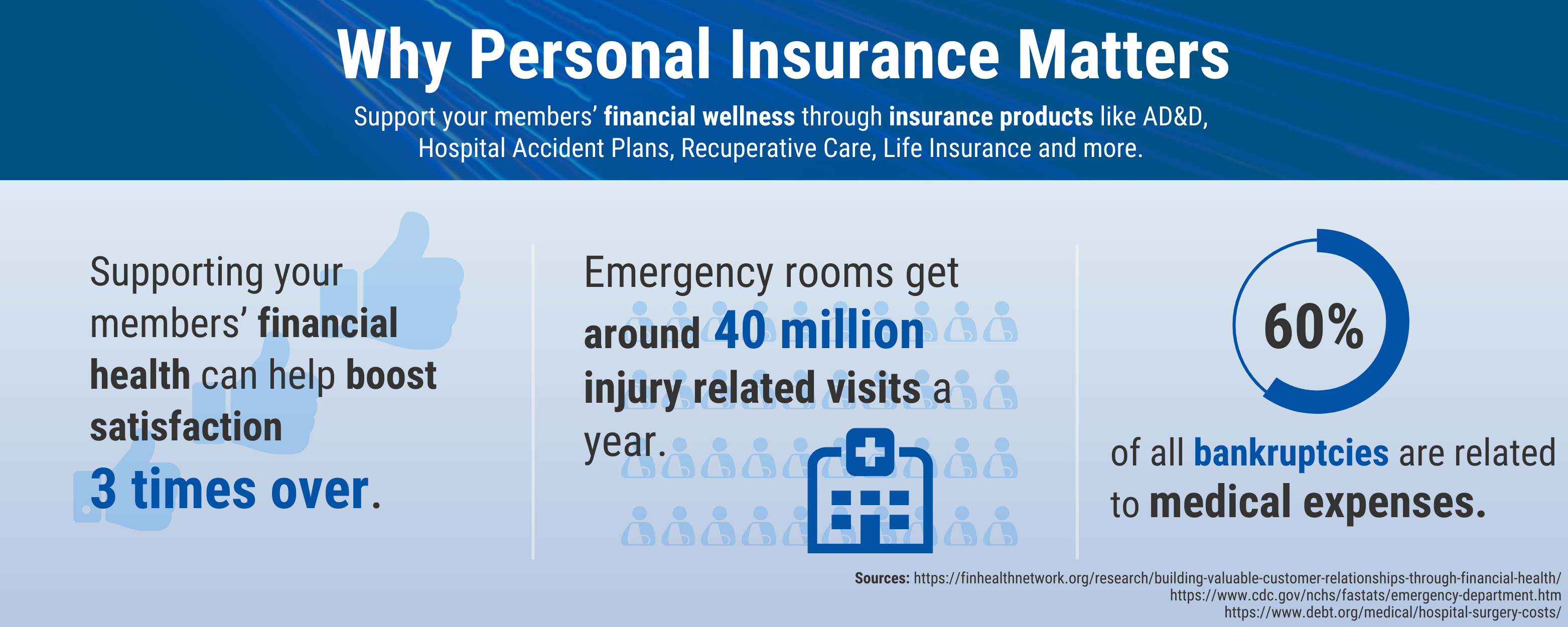 Why Personal Insurance Matters

Support your members' financial wellness through insurance products like AD&D, Hospital Accident Plans, Recuperative Care, Life Insurance and more.

Supporting your members' financial health can help boost satisfaction 3 times over.

Emergency rooms get around 40 million injury related visits a year.

60%

of all bankruptcies are related to medical expenses.

Sources: https://finhealthnetwork.org/research/building-valuable-customer-relationships-through-financial-health/
https://www.cdc.gov/nchs/fastats/emergency-department.htm
https://www.debt.org/medical/hospital-surgery-costs/